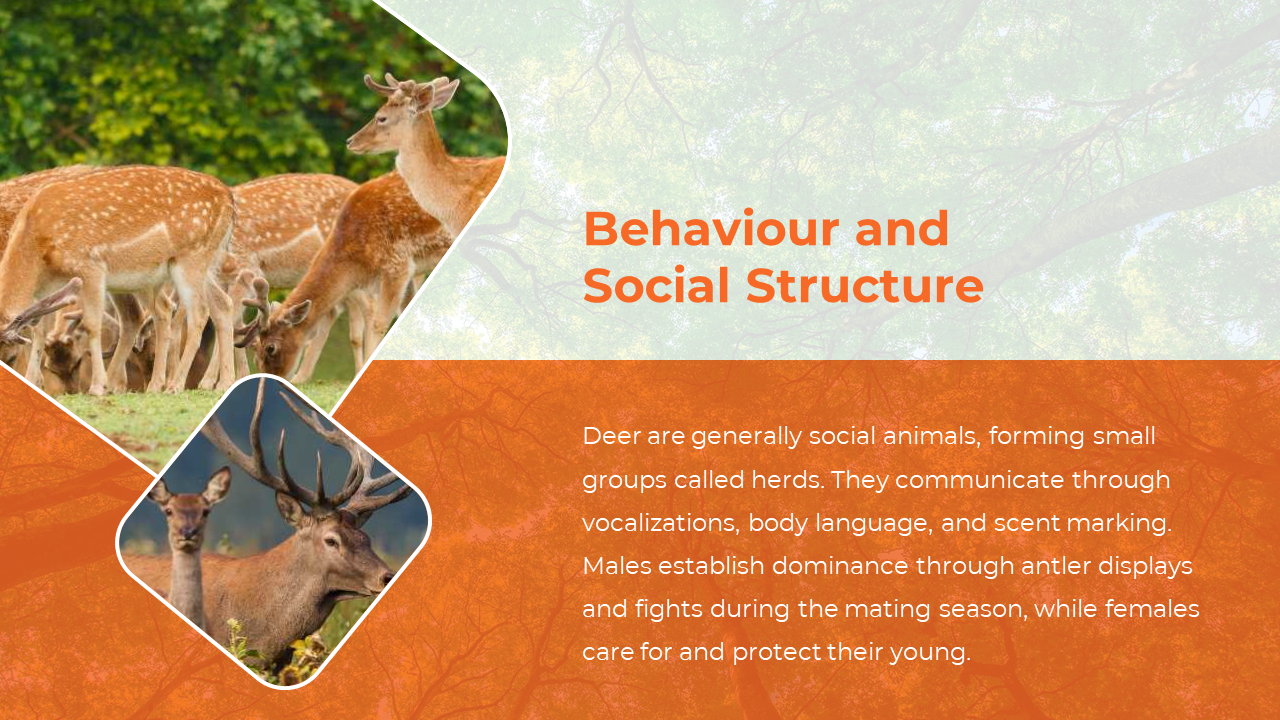 Behaviour and Social Structure

Deer are generally social animals, forming small groups called herds. They communicate through vocalizations, body language, and scent marking. Males establish dominance through antler displays and fights during the mating season, while females care for and protect their young.